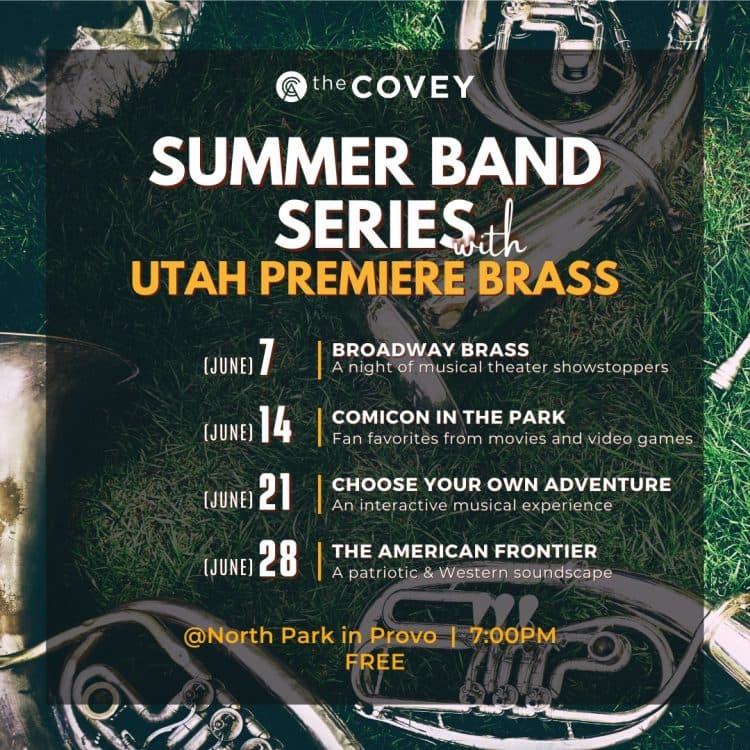 the COVEY

SUMMER BAND SERIES with UTAH PREMIERE BRASS

(JUNE) 7 | BROADWAY BRASS
A night of musical theater showstoppers

(JUNE) 14 | COMICON IN THE PARK
Fan favorites from movies and video games

(JUNE) 21 | CHOOSE YOUR OWN ADVENTURE
An interactive musical experience

(JUNE) 28 | THE AMERICAN FRONTIER
A patriotic & Western soundscape

@North Park in Provo | 7:00PM
FREE